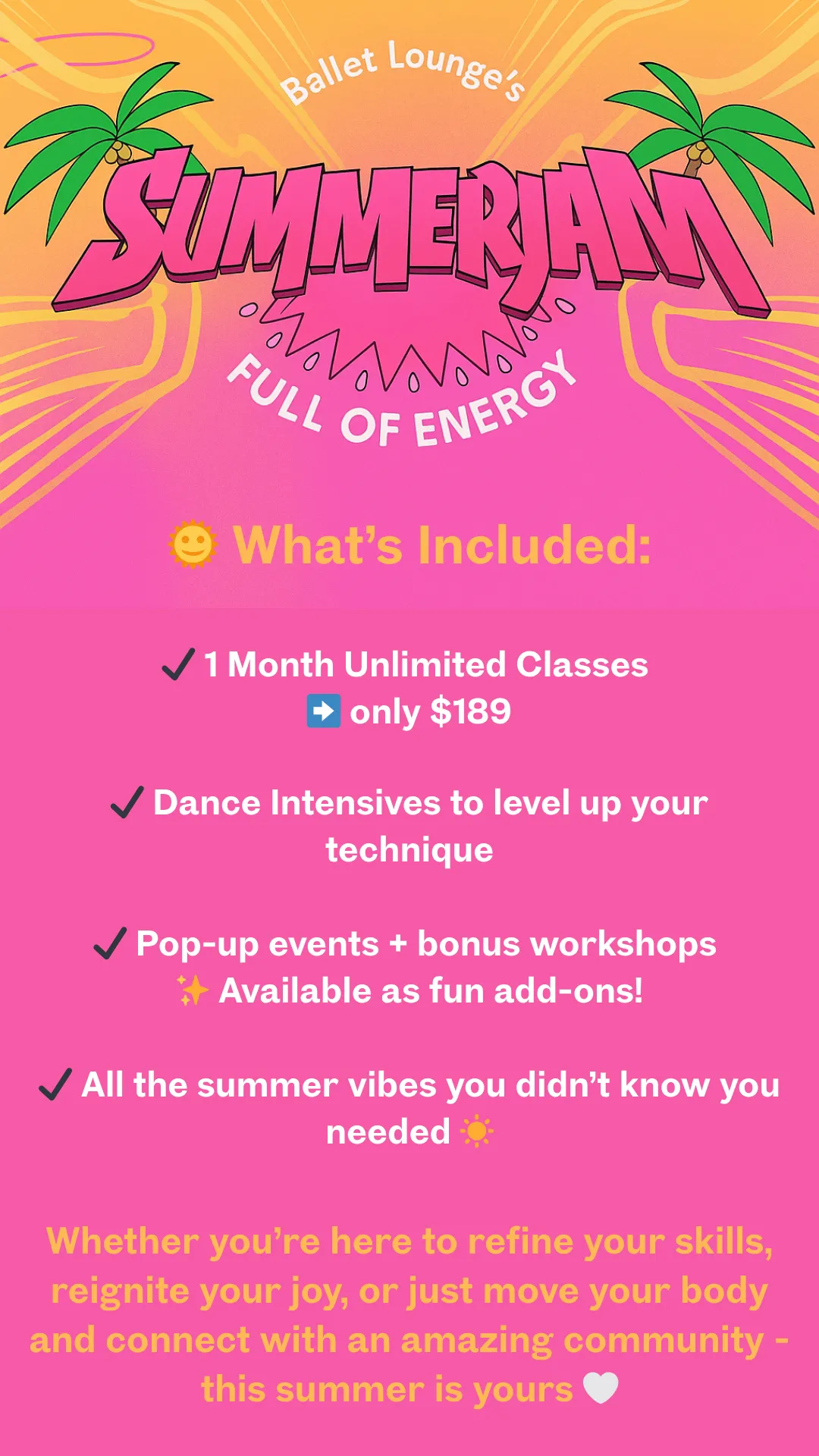 Ballet Lounge's

SUMMERJAM

FULL OF ENERGY

🌞 What's Included:

✓ 1 Month Unlimited Classes
➡️ only $189

✓ Dance Intensives to level up your technique

✓ Pop-up events + bonus workshops
✨ Available as fun add-ons!

✓ All the summer vibes you didn't know you needed ☀️

Whether you're here to refine your skills, reignite your joy, or just move your body and connect with an amazing community - this summer is yours 🤍